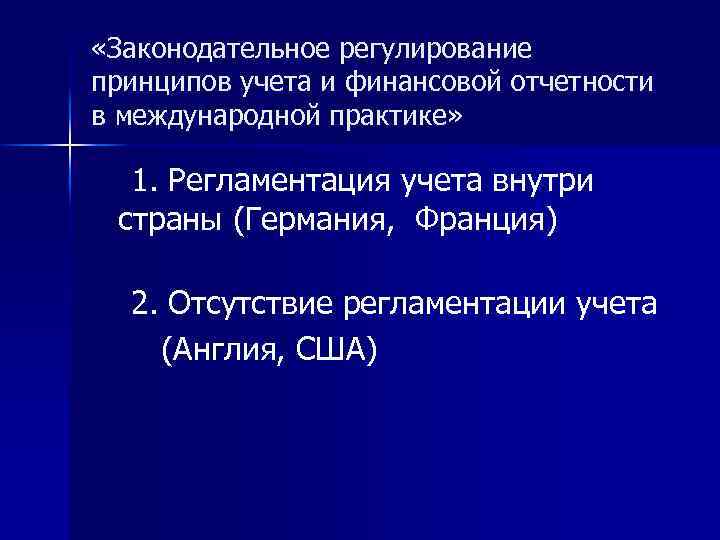 «Законодательное регулирование принципов учета и финансовой отчетности в международной практике»

1. Регламентация учета внутри страны (Германия, Франция)

2. Отсутствие регламентации учета (Англия, США)